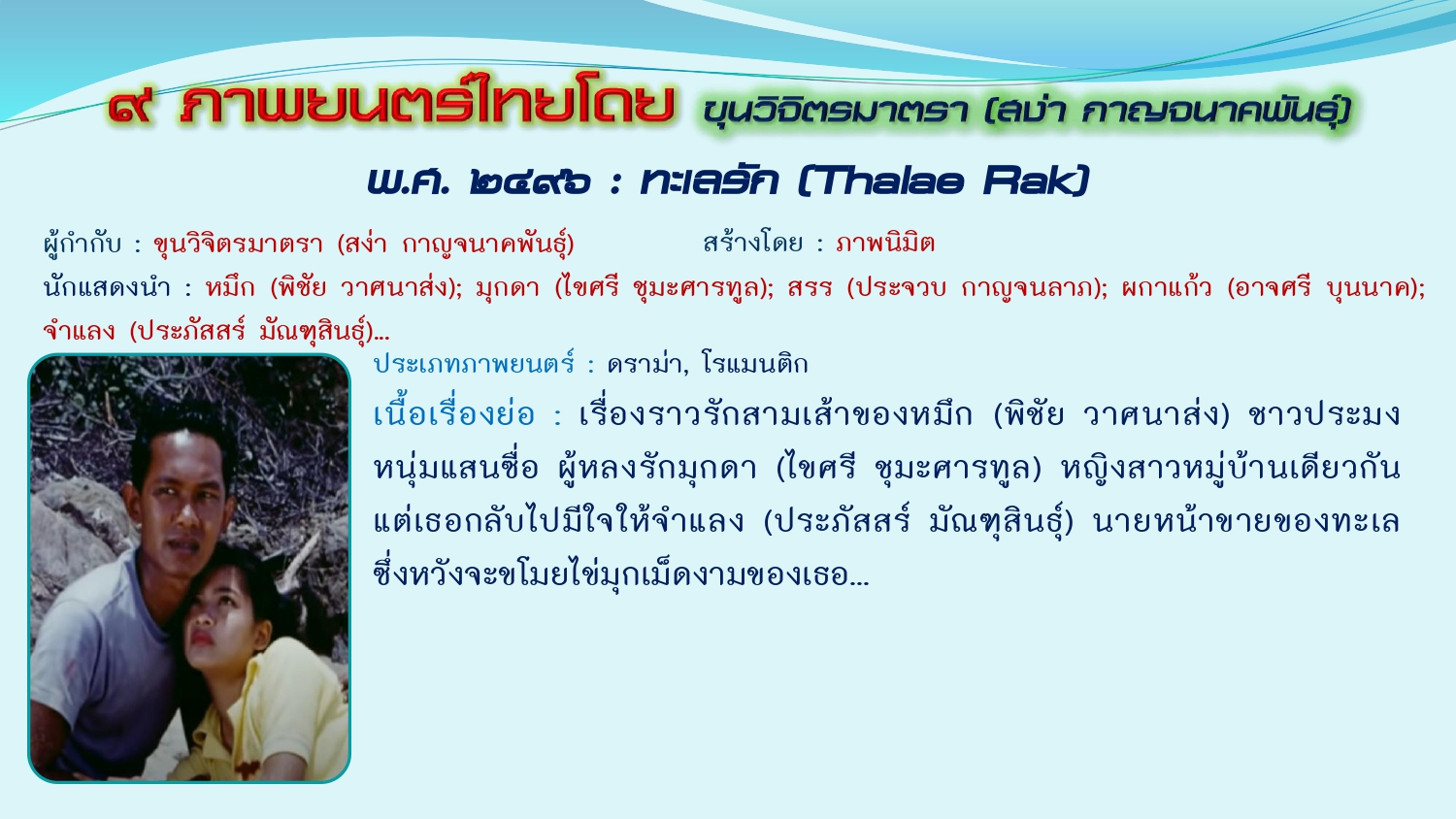 ๙ ภาพยนตร์ไทยโดย ขุนวิจิตรมาตรา (สง่า กาญจนาคพันธุ์)

พ.ศ. ๒๔๙๖ : ทะเลรัก (Thalae Rak)

ผู้กำกับ : ขุนวิจิตรมาตรา (สง่า กาญจนาคพันธุ์) สร้างโดย : ภาพนิมิต

นักแสดงนำ : หมึก (พิชัย วาศนาส่ง); มุกดา (ไขศรี ชุมะศารทูล); สรร (ประจวบ กาญจนลาภ); ผกาแก้ว (อาจศรี บุนนาค); จำแลง (ประภัสสร์ มัณฑุสินธุ์)...

ประเภทภาพยนตร์ : ดราม่า, โรแมนติก

เนื้อเรื่องย่อ : เรื่องราวรักสามเส้าของหมึก (พิชัย วาศนาส่ง) ชาวประมงหนุ่มแสนซื่อ ผู้หลงรักมุกดา (ไขศรี ชุมะศารทูล) หญิงสาวหมู่บ้านเดียวกัน แต่เธอกลับไปมีใจให้จำแลง (ประภัสสร์ มัณฑุสินธุ์) นายหน้าขายของทะเล ซึ่งหวังจะขโมยไข่มุกเม็ดงามของเธอ...